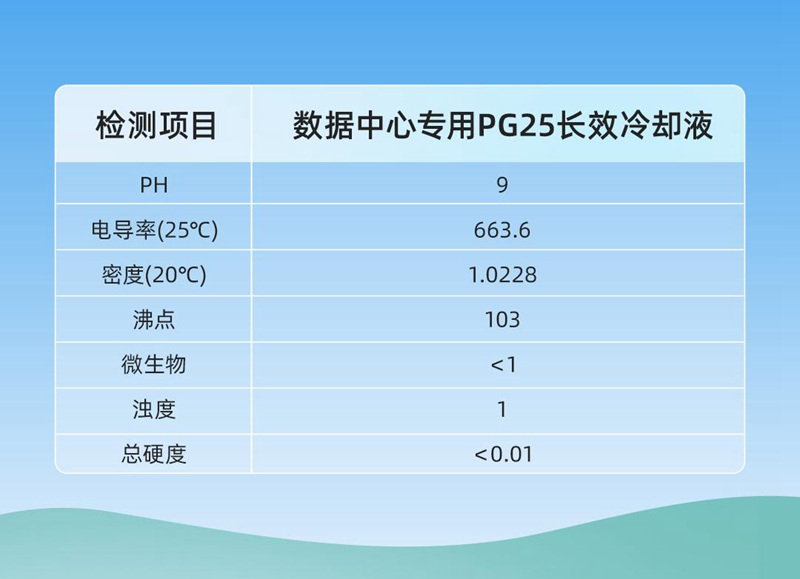 | 检测项目 | 数据中心专用PG25长效冷却液 |
|---|---|
| PH | 9 |
| 电导率(25℃) | 663.6 |
| 密度(20℃) | 1.0228 |
| 沸点 | 103 |
| 微生物 | <1 |
| 浊度 | 1 |
| 总硬度 | <0.01 |